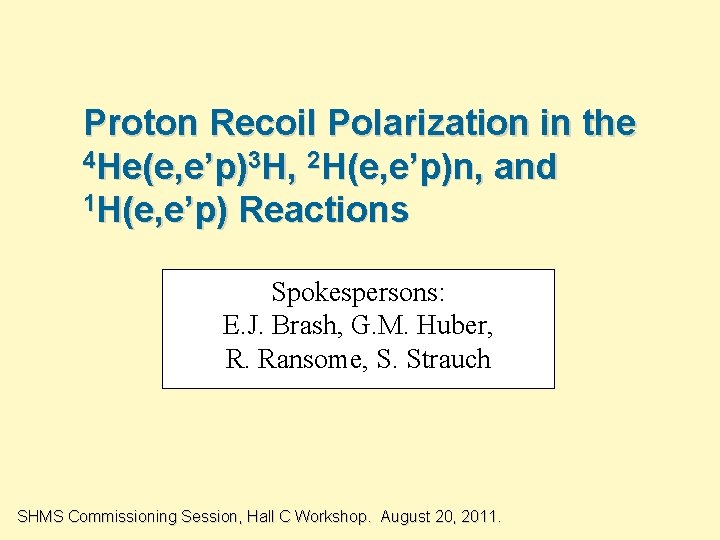 Proton Recoil Polarization in the $^4$He(e,e'p)$^3$H, $^2$H(e,e'p)n, and $^1$H(e,e'p) Reactions

Spokespersons:
E.J. Brash, G.M. Huber,
R. Ransome, S. Strauch

SHMS Commissioning Session, Hall C Workshop. August 20, 2011.